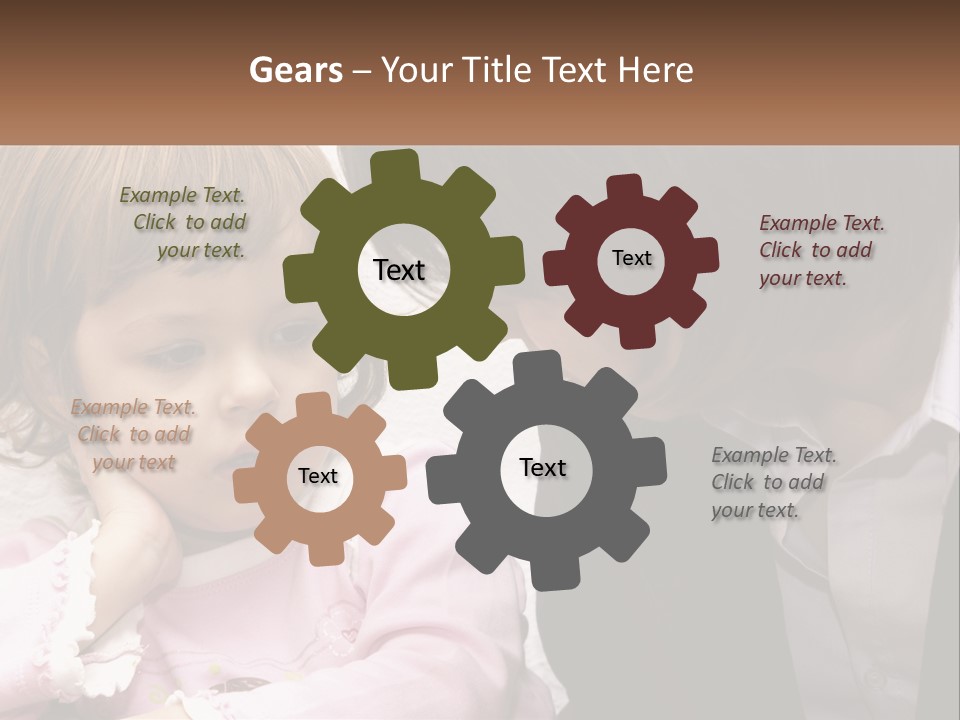 Gears – Your Title Text Here

Example Text. Click to add your text.

Text

Text

Example Text. Click to add your text.

Example Text. Click to add your text

Text

Text

Example Text. Click to add your text.